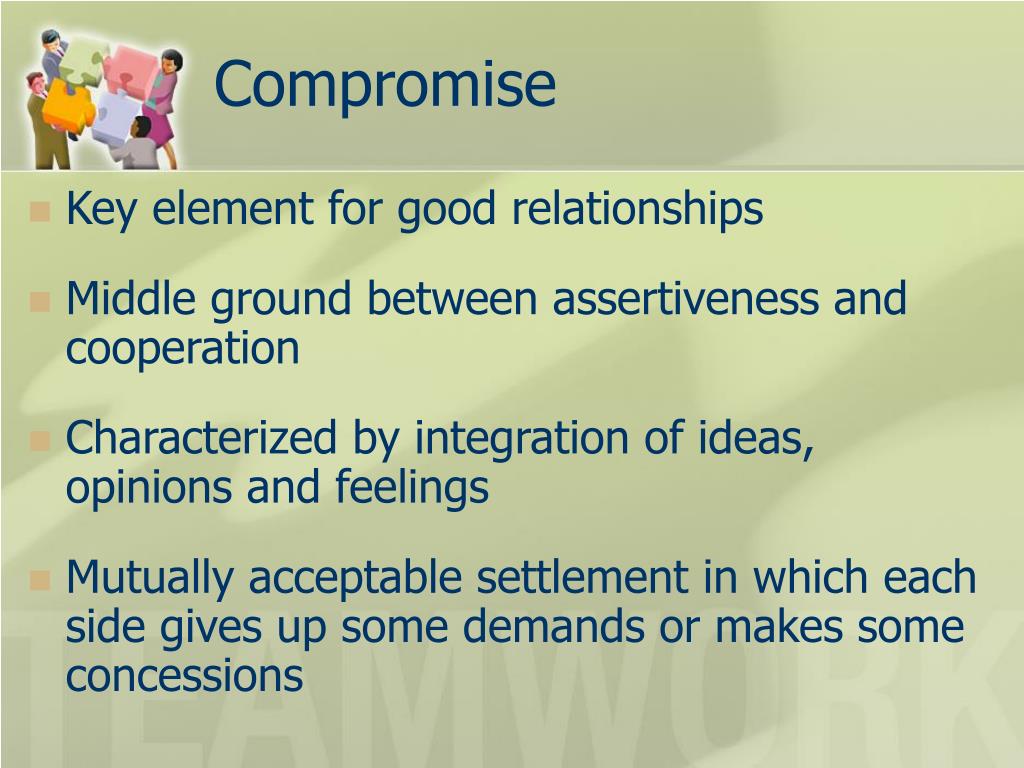 Compromise

Key element for good relationships

Middle ground between assertiveness and cooperation

Characterized by integration of ideas, opinions and feelings

Mutually acceptable settlement in which each side gives up some demands or makes some concessions

TEAMWORK